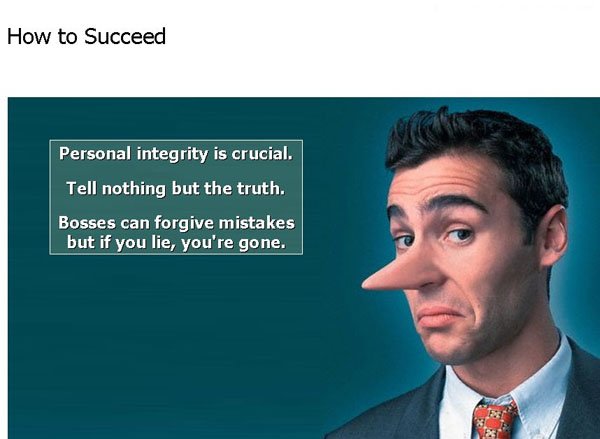 How to Succeed

Personal integrity is crucial.

Tell nothing but the truth.

Bosses can forgive mistakes but if you lie, you're gone.